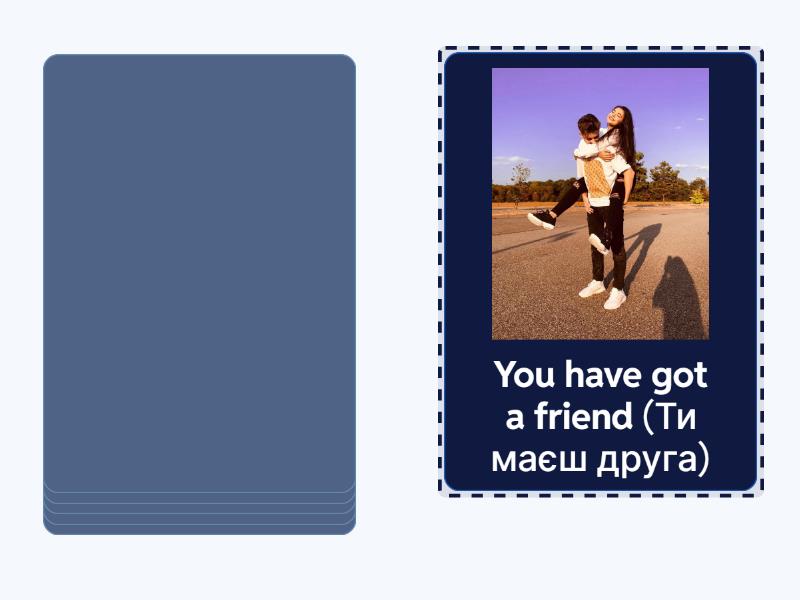 You have got a friend (Ти маєш друга)